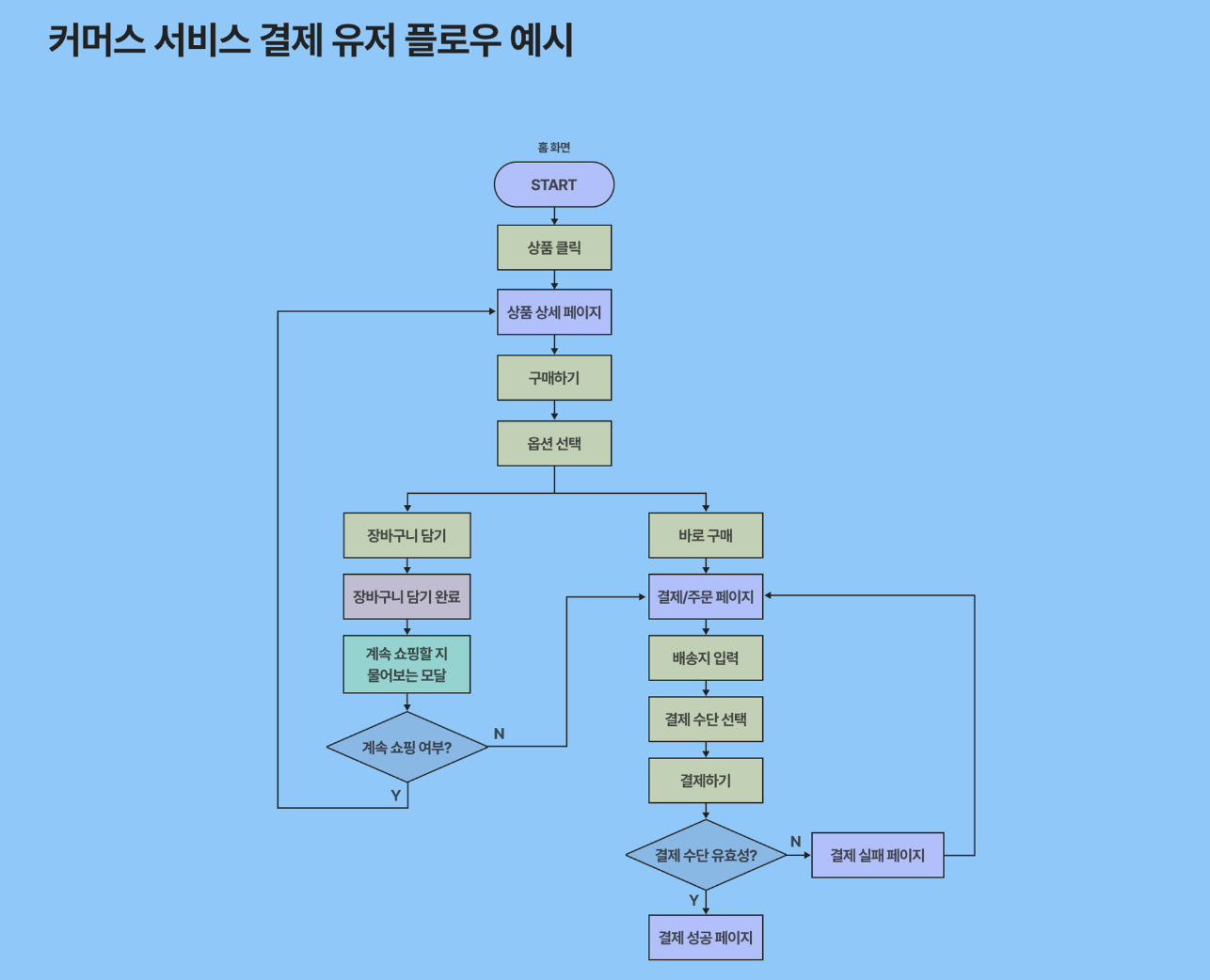 커머스 서비스 결제 유저 플로우 예시

홈 화면

START

상품 클릭

상품 상세 페이지

구매하기

옵션 선택

장바구니 담기

장바구니 담기 완료

계속 쇼핑할 지 물어보는 모달

계속 쇼핑 여부?

N

Y

바로 구매

결제/주문 페이지

배송지 입력

결제 수단 선택

결제하기

결제 수단 유효성?

N

결제 실패 페이지

Y

결제 성공 페이지